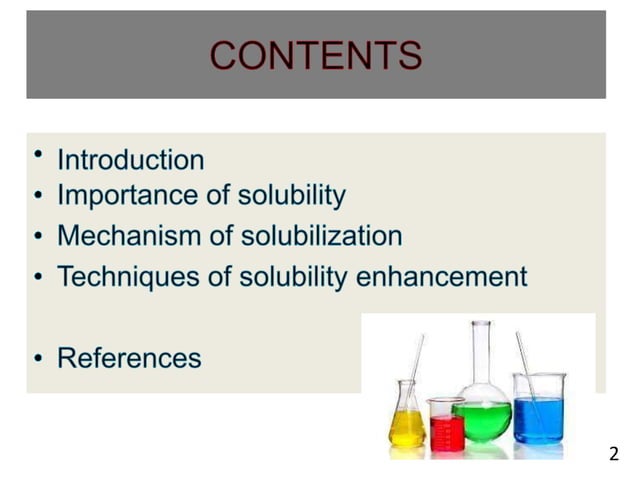 CONTENTS

• Introduction
• Importance of solubility
• Mechanism of solubilization
• Techniques of solubility enhancement

• References

2